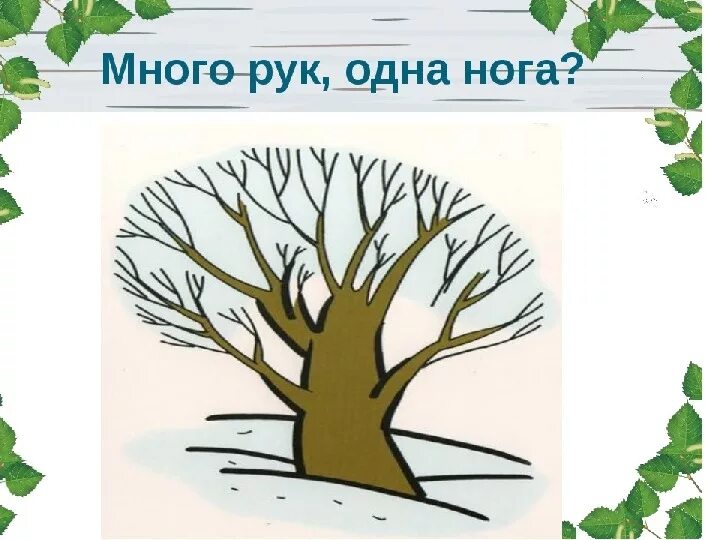 Много рук, одна нога?